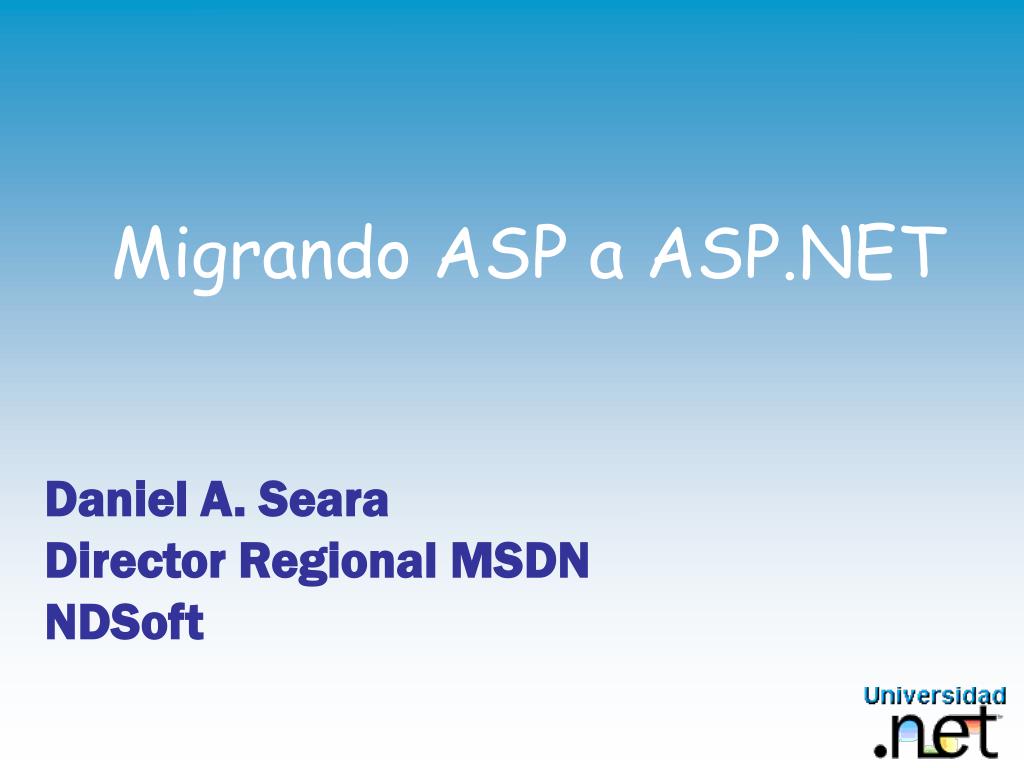 Migrando ASP a ASP.NET

Daniel A. Seara
Director Regional MSDN
NDSoft

Universidad
.net